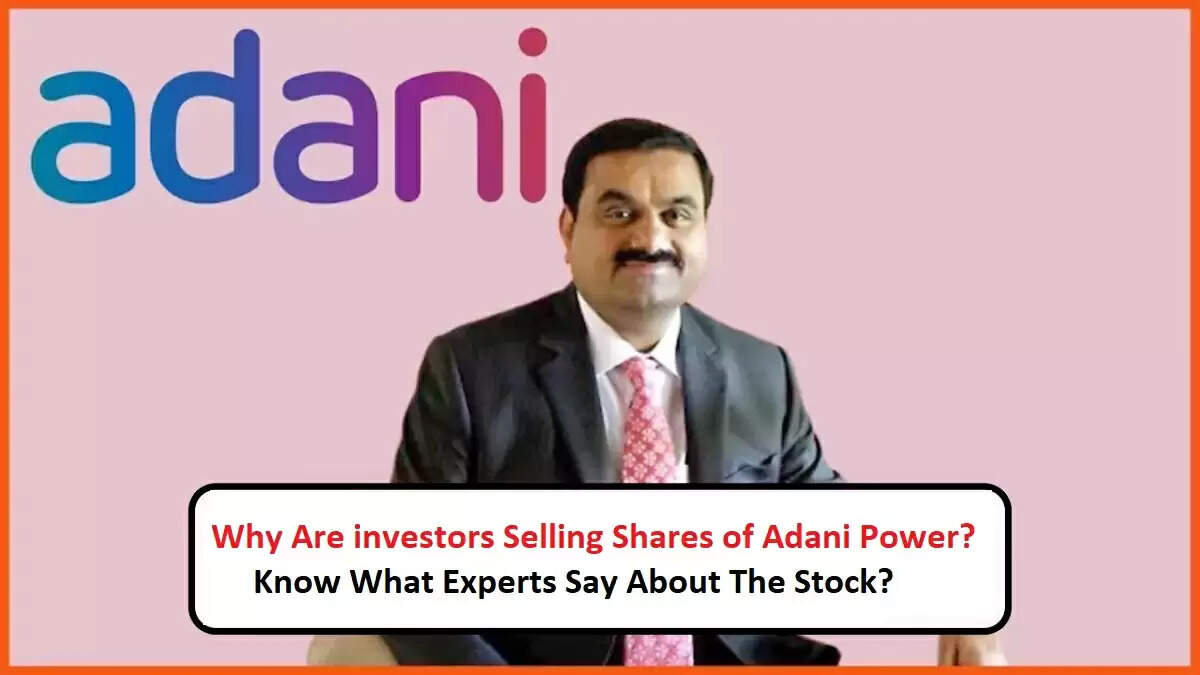 adani

Why Are investors Selling Shares of Adani Power?
Know What Experts Say About The Stock?